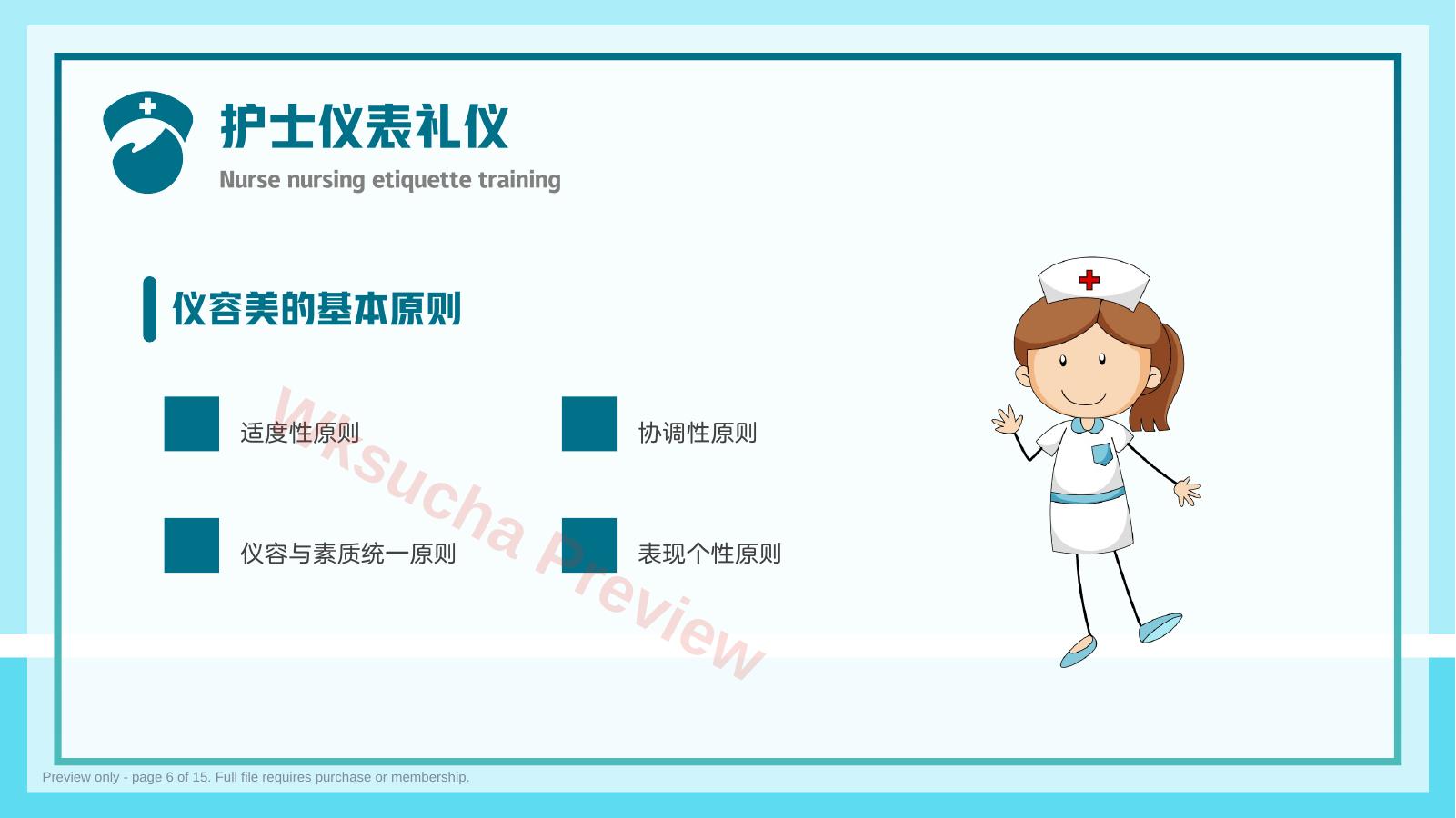 护士仪表礼仪

Nurse nursing etiquette training

仪容美的基本原则

适度性原则

协调性原则

仪容与素质统一原则

表现个性原则

Preview only - page 6 of 15. Full file requires purchase or membership.

Wksucha Preview